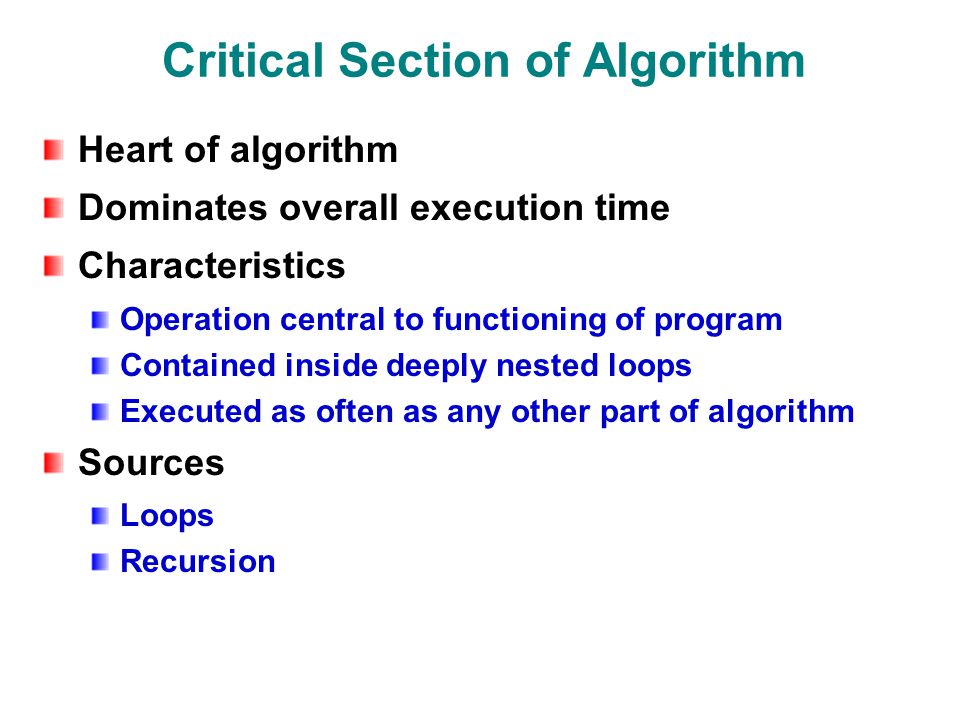 Critical Section of Algorithm

Heart of algorithm

Dominates overall execution time

Characteristics

Operation central to functioning of program

Contained inside deeply nested loops

Executed as often as any other part of algorithm

Sources

Loops

Recursion